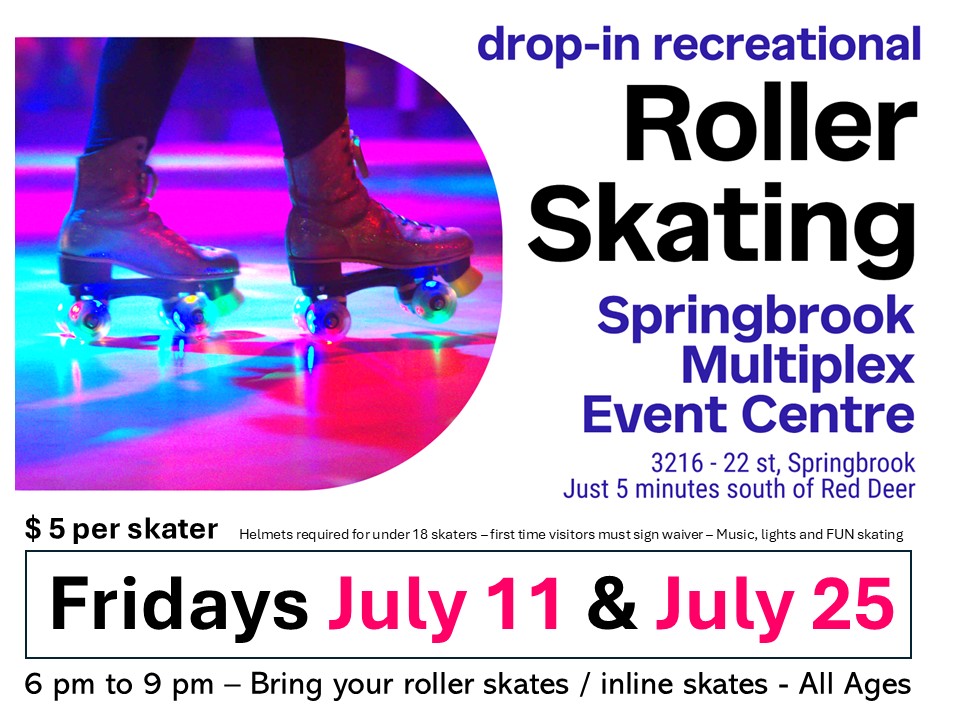 drop-in recreational

Roller Skating

Springbrook Multiplex Event Centre

3216 - 22 st, Springbrook
Just 5 minutes south of Red Deer

$ 5 per skater Helmets required for under 18 skaters – first time visitors must sign waiver – Music, lights and FUN skating

Fridays July 11 & July 25

6 pm to 9 pm – Bring your roller skates / inline skates - All Ages